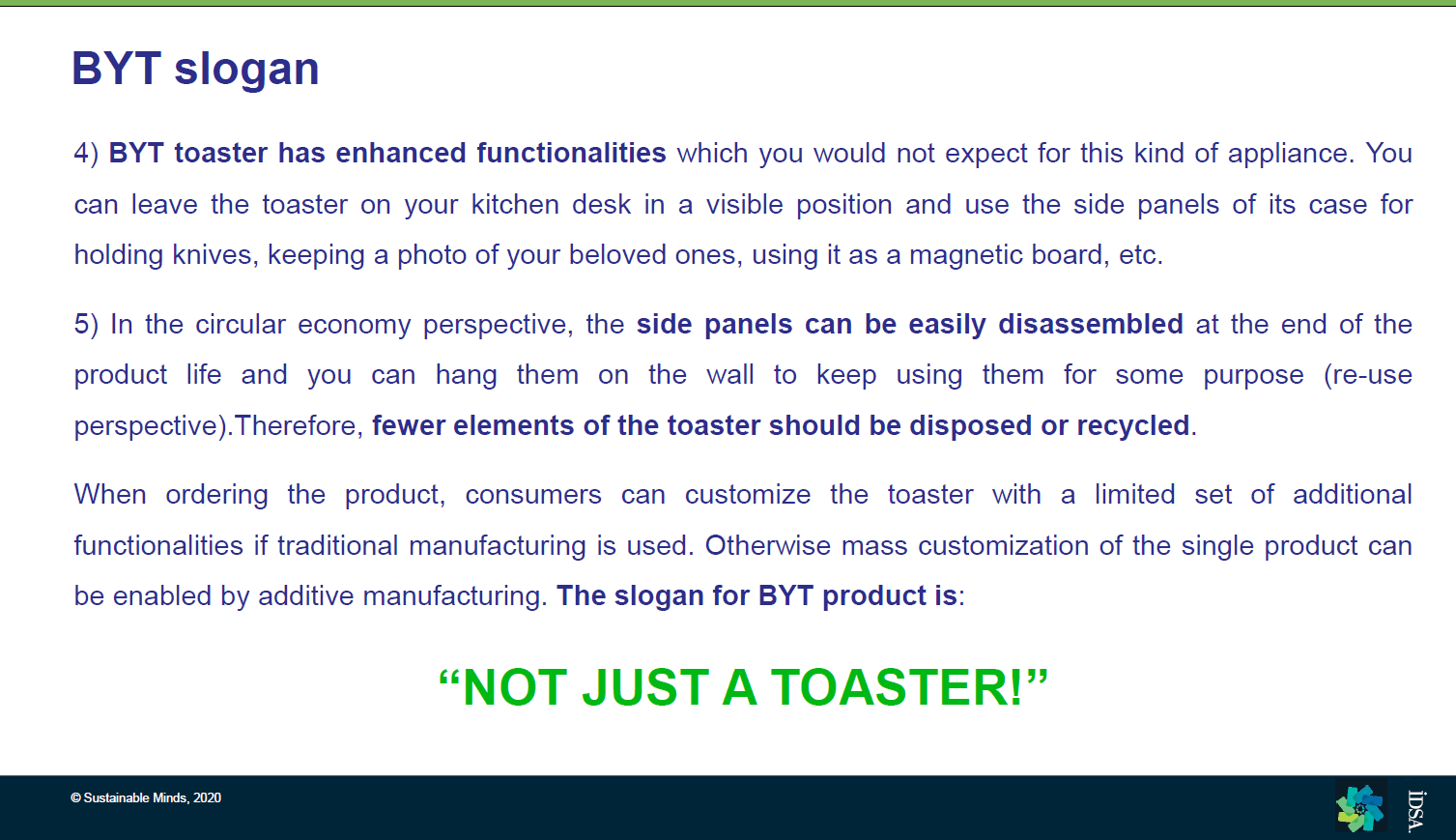 BYT slogan

4) BYT toaster has enhanced functionalities which you would not expect for this kind of appliance. You can leave the toaster on your kitchen desk in a visible position and use the side panels of its case for holding knives, keeping a photo of your beloved ones, using it as a magnetic board, etc.

5) In the circular economy perspective, the side panels can be easily disassembled at the end of the product life and you can hang them on the wall to keep using them for some purpose (re-use perspective).Therefore, fewer elements of the toaster should be disposed or recycled.

When ordering the product, consumers can customize the toaster with a limited set of additional functionalities if traditional manufacturing is used. Otherwise mass customization of the single product can be enabled by additive manufacturing. The slogan for BYT product is:

“NOT JUST A TOASTER!”

© Sustainable Minds, 2020

IDSA